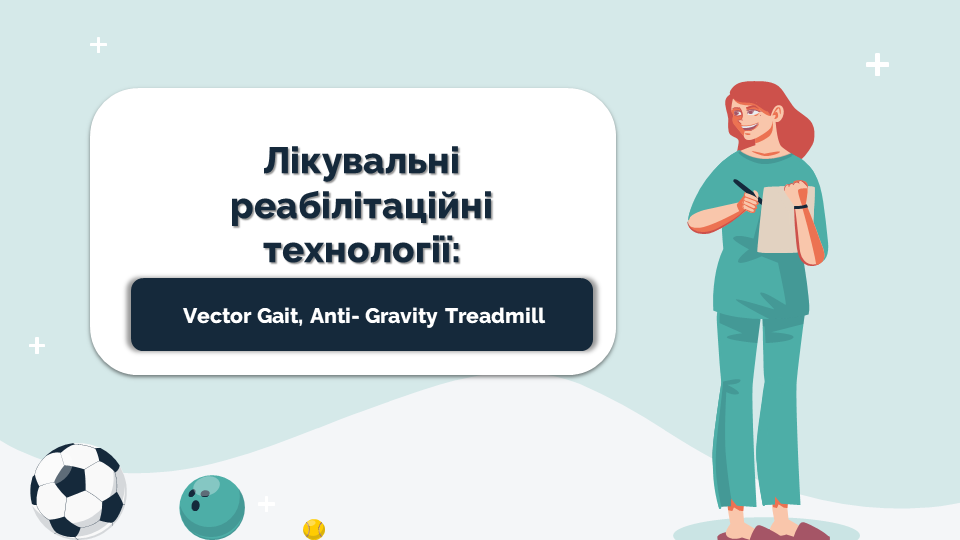 Лікувальні реабілітаційні технології:

Vector Gait, Anti- Gravity Treadmill